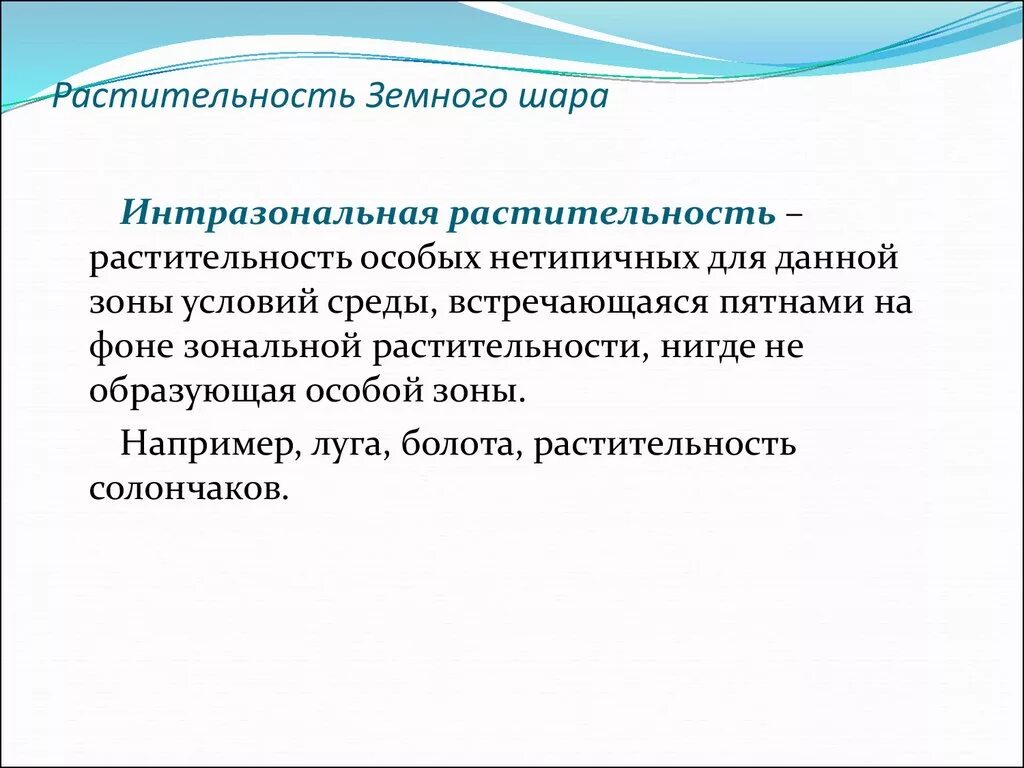 Растительность Земного шара

Интразональная растительность – растительность особых нетипичных для данной зоны условий среды, встречающаяся пятнами на фоне зональной растительности, нигде не образующая особой зоны.

Например, луга, болота, растительность солончаков.